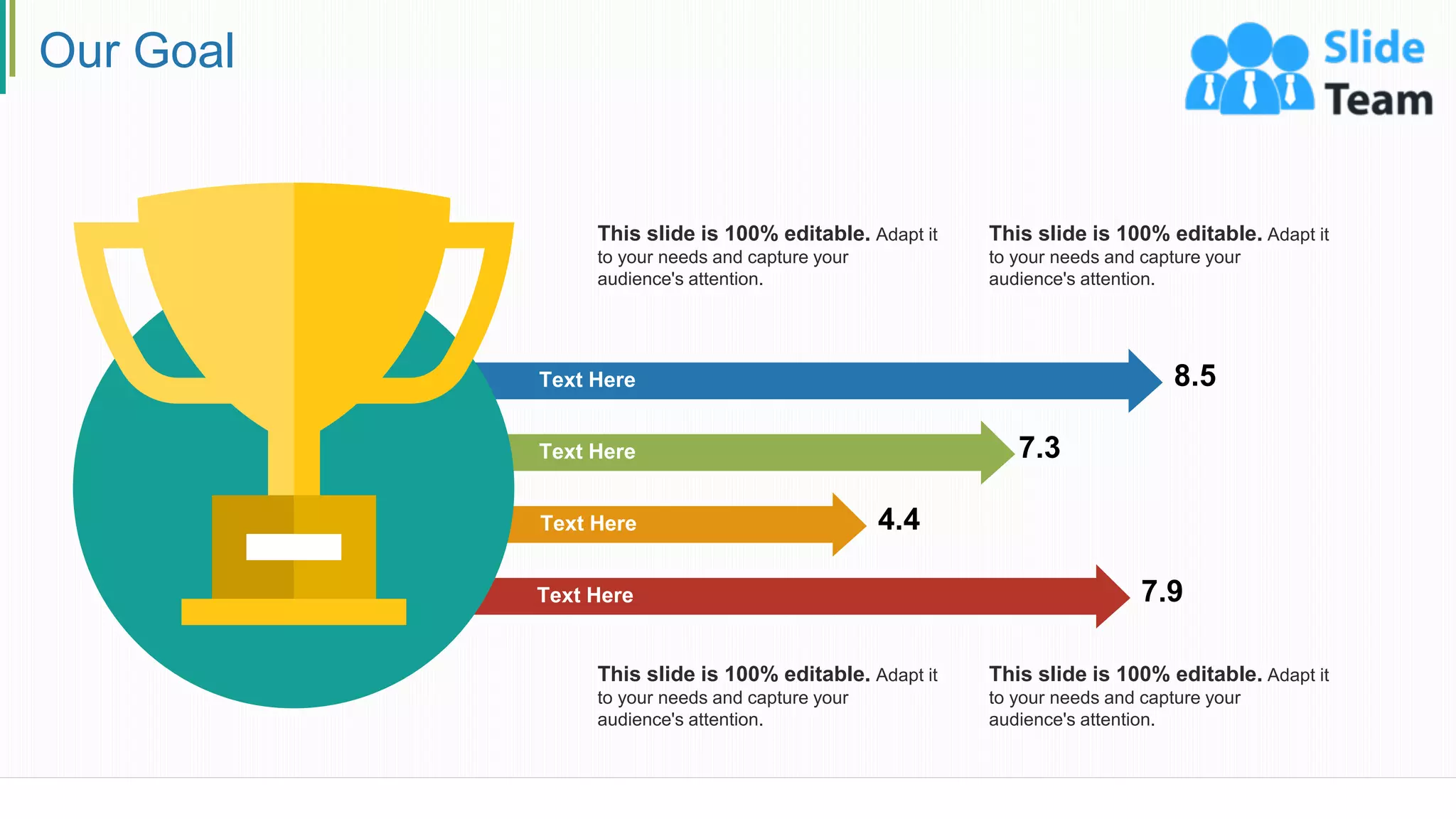 Our Goal

Slide Team

This slide is 100% editable. Adapt it to your needs and capture your audience's attention.

This slide is 100% editable. Adapt it to your needs and capture your audience's attention.

Text Here 8.5

Text Here 7.3

Text Here 4.4

Text Here 7.9

This slide is 100% editable. Adapt it to your needs and capture your audience's attention.

This slide is 100% editable. Adapt it to your needs and capture your audience's attention.